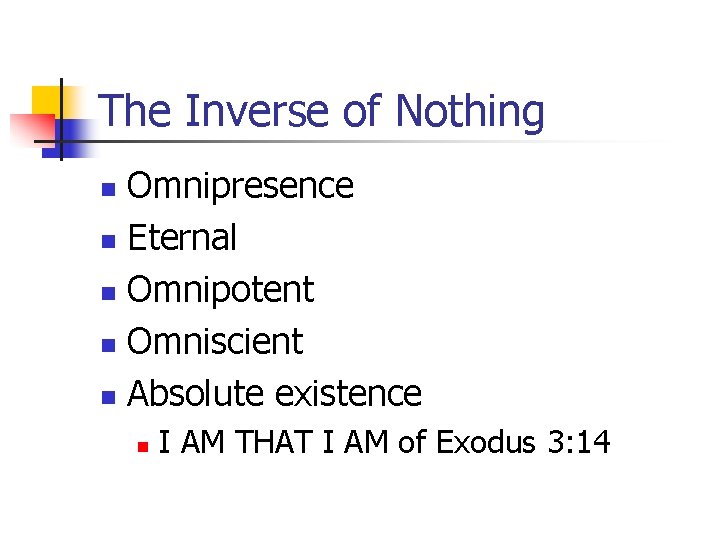 The Inverse of Nothing

- Omnipresence
- Eternal
- Omnipotent
- Omniscient
- Absolute existence
  - I AM THAT I AM of Exodus 3:14